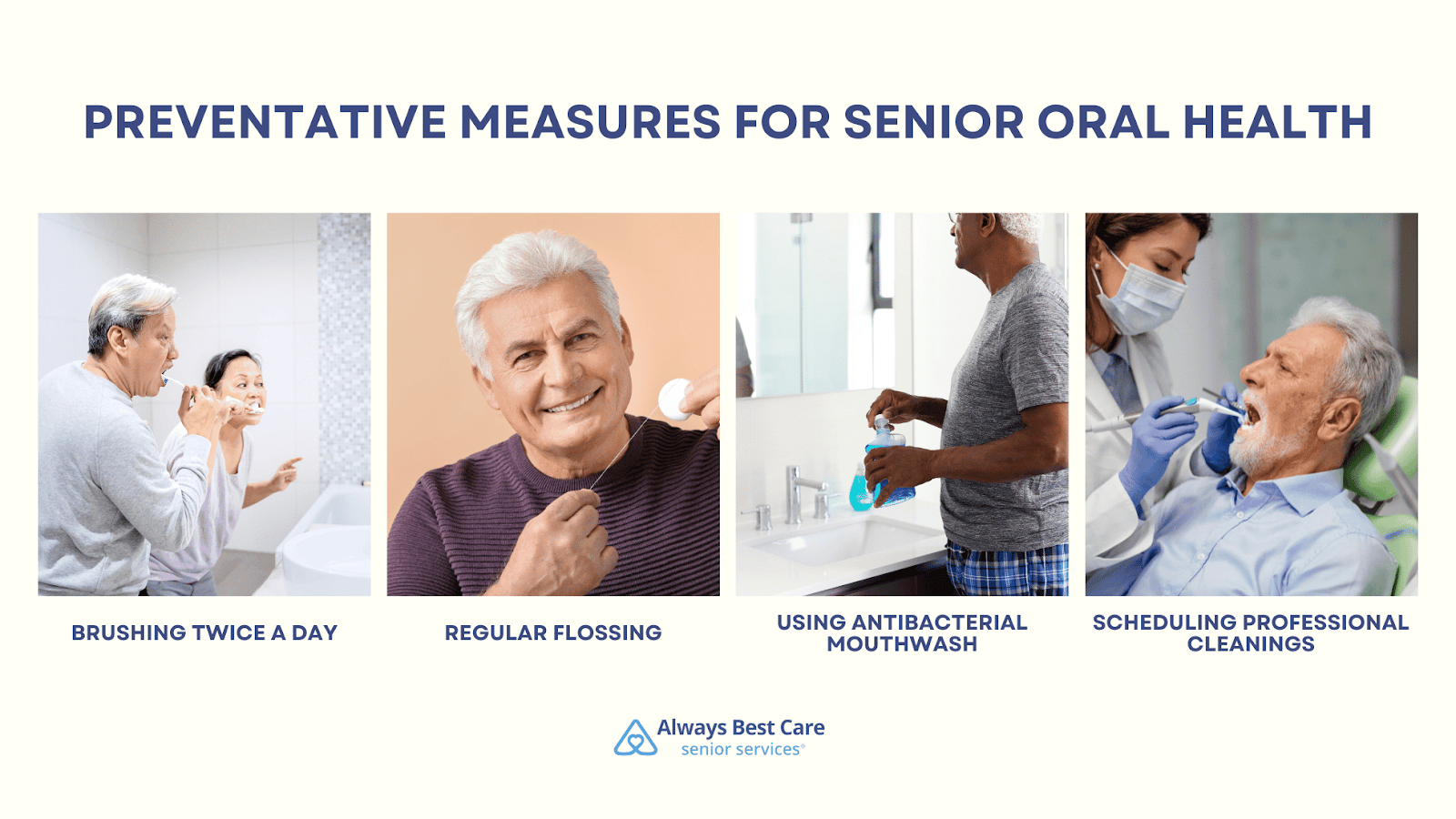 PREVENTATIVE MEASURES FOR SENIOR ORAL HEALTH

BRUSHING TWICE A DAY

REGULAR FLOSSING

USING ANTIBACTERIAL MOUTHWASH

SCHEDULING PROFESSIONAL CLEANINGS

Always Best Care
senior services®